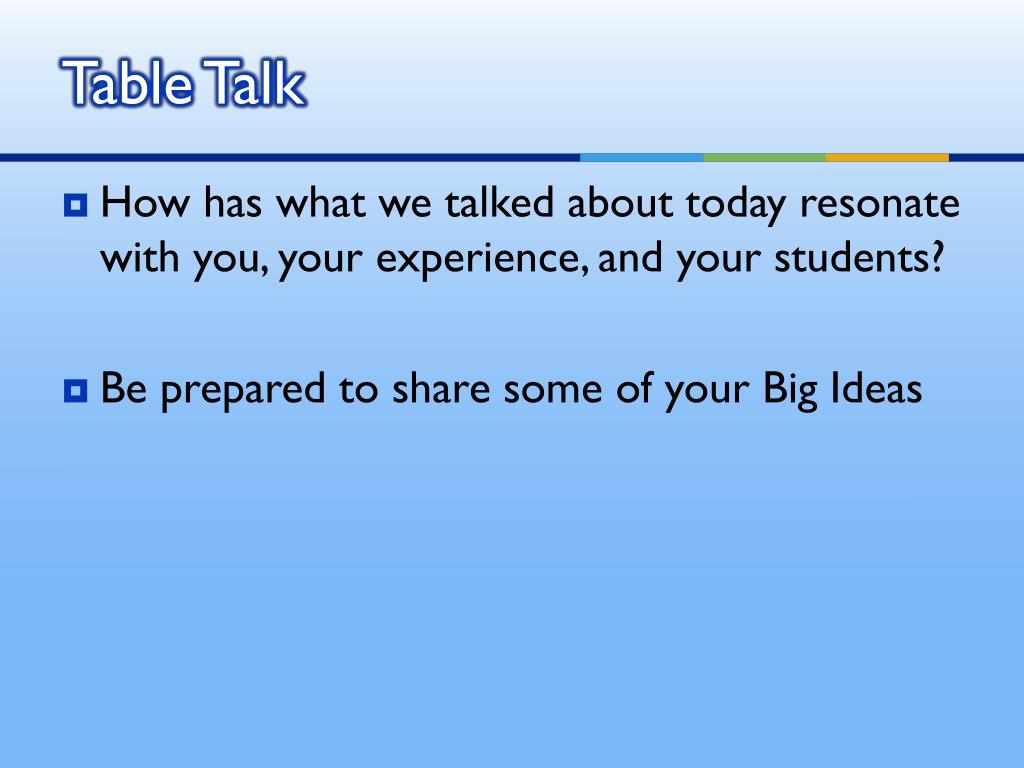 Table Talk

How has what we talked about today resonate with you, your experience, and your students?

Be prepared to share some of your Big Ideas